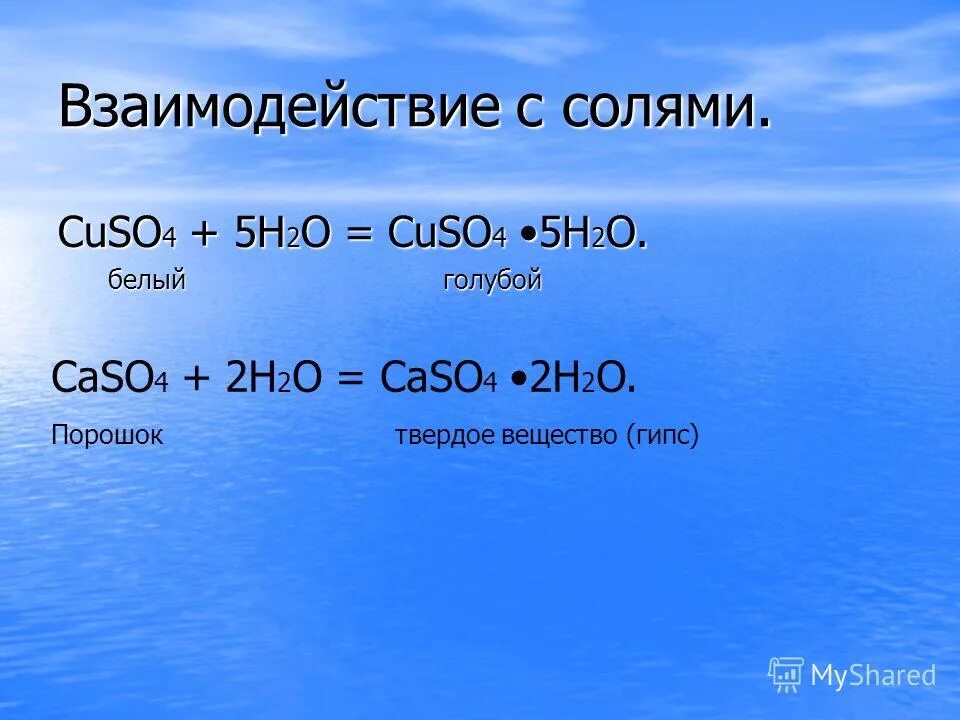 Взаимодействие с солями.

$CuSO_4 + 5H_2O = CuSO_4 \bullet 5H_2O$.
белый голубой

$CaSO_4 + 2H_2O = CaSO_4 \bullet 2H_2O$.
Порошок твердое вещество (гипс)

MyShared